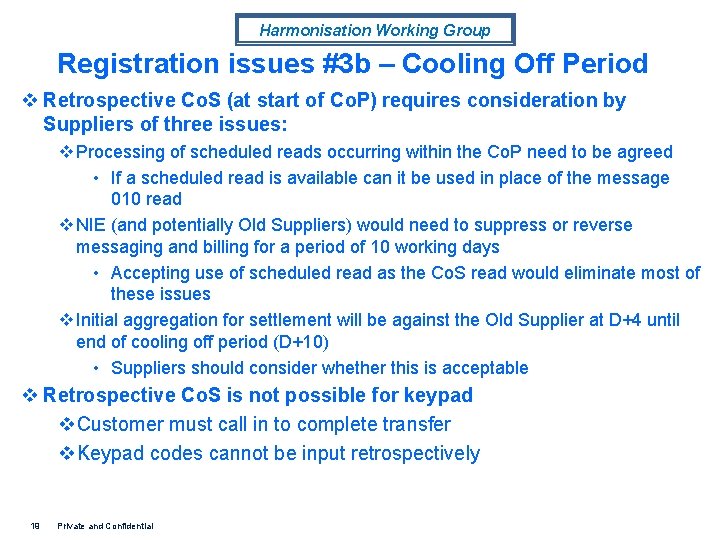 Harmonisation Working Group

Registration issues #3b – Cooling Off Period

❖ Retrospective CoS (at start of CoP) requires consideration by Suppliers of three issues:

❖ Processing of scheduled reads occurring within the CoP need to be agreed

• If a scheduled read is available can it be used in place of the message 010 read

❖ NIE (and potentially Old Suppliers) would need to suppress or reverse messaging and billing for a period of 10 working days

• Accepting use of scheduled read as the CoS read would eliminate most of these issues

❖ Initial aggregation for settlement will be against the Old Supplier at D+4 until end of cooling off period (D+10)

• Suppliers should consider whether this is acceptable

❖ Retrospective CoS is not possible for keypad

❖ Customer must call in to complete transfer

❖ Keypad codes cannot be input retrospectively

19 Private and Confidential